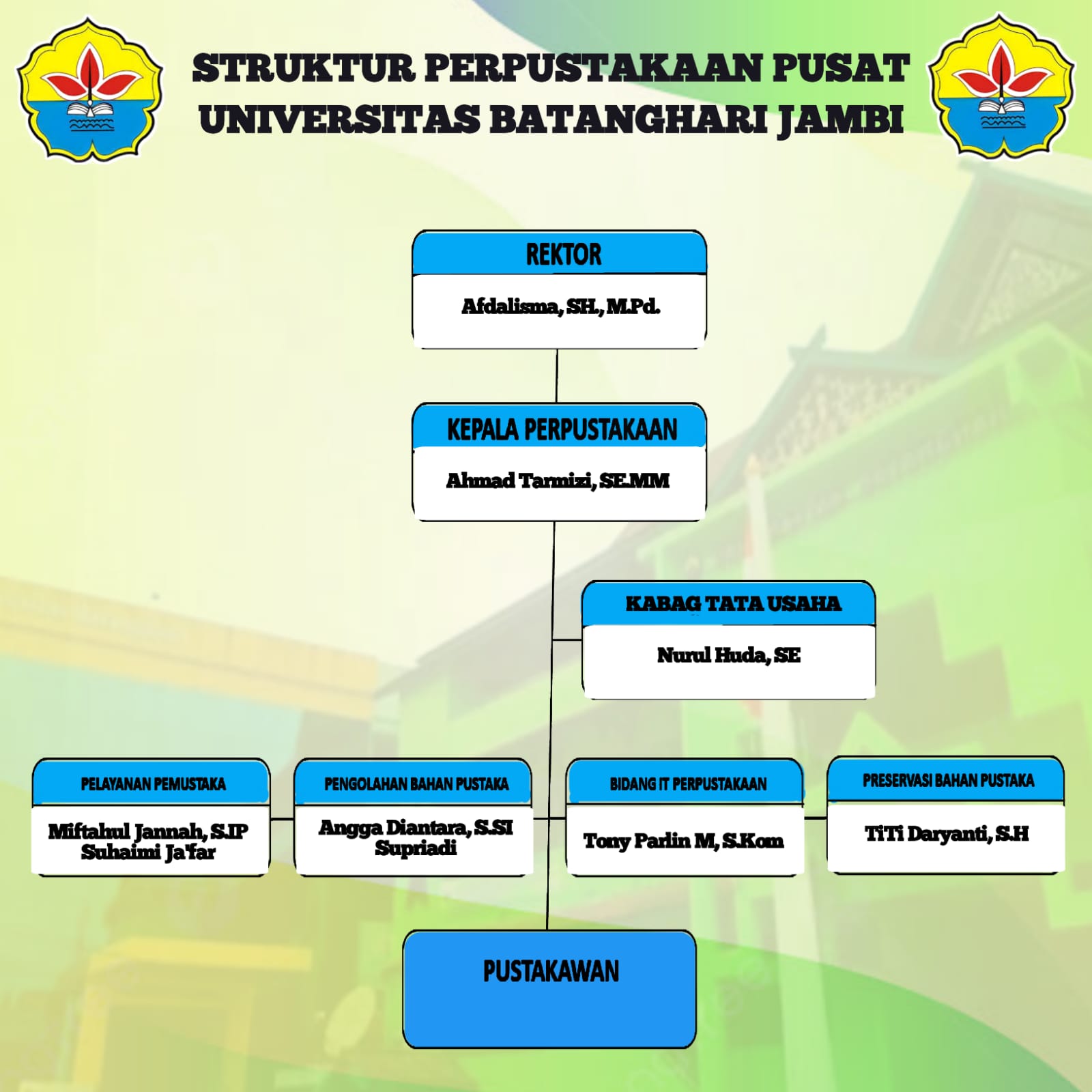 STRUKTUR PERPUSTAKAAN PUSAT
UNIVERSITAS BATANGHARI JAMBI

REKTOR
Afdalisma, SH., M.Pd.

KEPALA PERPUSTAKAAN
Ahmad Tarmizi, SE.MM

KABAG TATA USAHA
Nurul Huda, SE

PELAYANAN PEMUSTAKA
Miftahul Jannah, S.IP
Suhaimi Ja'far

PENGOLAHAN BAHAN PUSTAKA
Angga Diantara, S.SI
Supriadi

BIDANG IT PERPUSTAKAAN
Tony Parlin M, S.Kom

PRESERVASI BAHAN PUSTAKA
TiTi Daryanti, S.H

PUSTAKAWAN